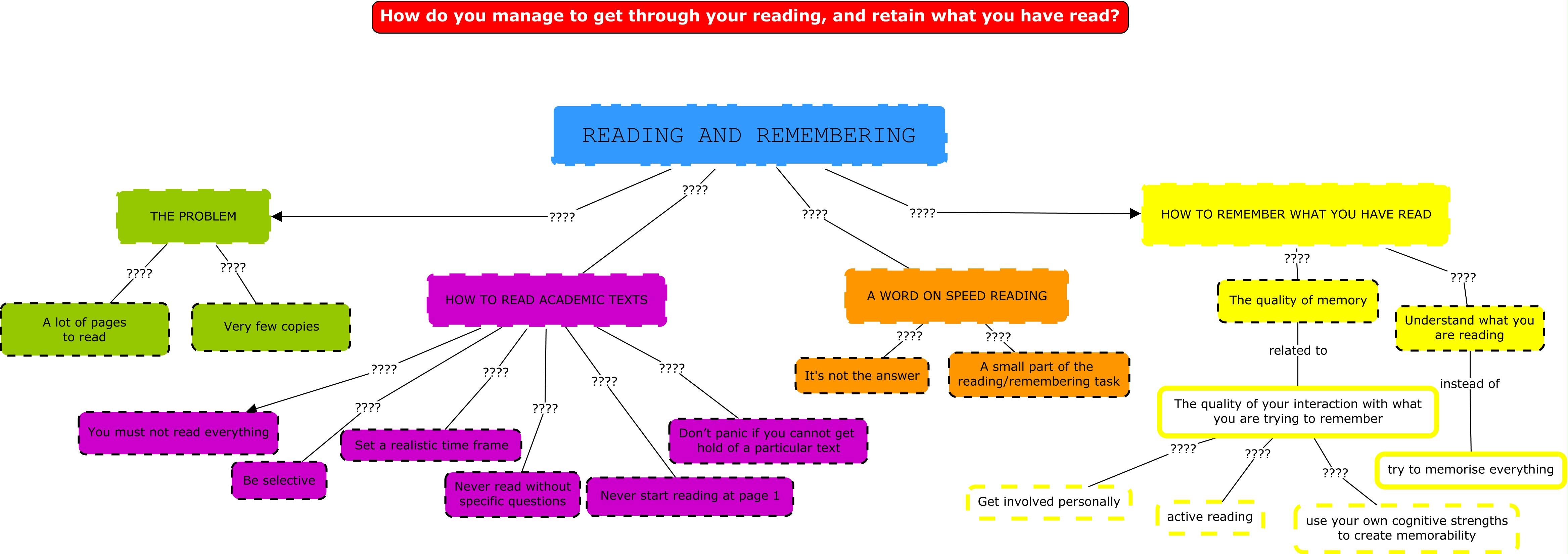 How do you manage to get through your reading, and retain what you have read?

READING AND REMEMBERING

????

????

????

????

THE PROBLEM

????

????

A lot of pages to read

Very few copies

HOW TO READ ACADEMIC TEXTS

????

????

????

????

????

????

You must not read everything

Be selective

Set a realistic time frame

Never read without specific questions

Never start reading at page 1

Don't panic if you cannot get hold of a particular text

A WORD ON SPEED READING

????

????

It's not the answer

A small part of the reading/remembering task

HOW TO REMEMBER WHAT YOU HAVE READ

????

????

The quality of memory

related to

The quality of your interaction with what you are trying to remember

????

????

????

Get involved personally

active reading

use your own cognitive strengths to create memorability

Understand what you are reading

instead of

try to memorise everything